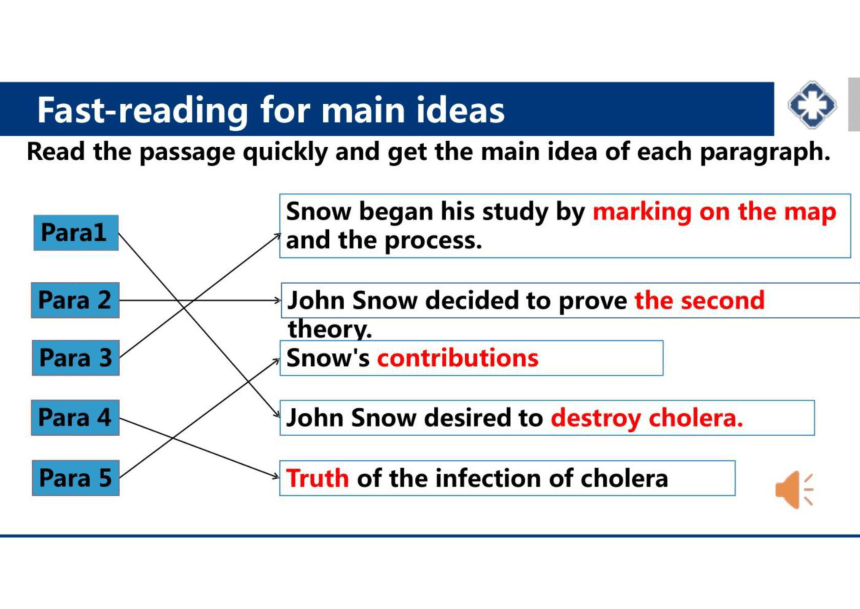 Fast-reading for main ideas

Read the passage quickly and get the main idea of each paragraph.

Para1

Para 2

Para 3

Para 4

Para 5

Snow began his study by marking on the map and the process.

John Snow decided to prove the second theory.

Snow's contributions

John Snow desired to destroy cholera.

Truth of the infection of cholera